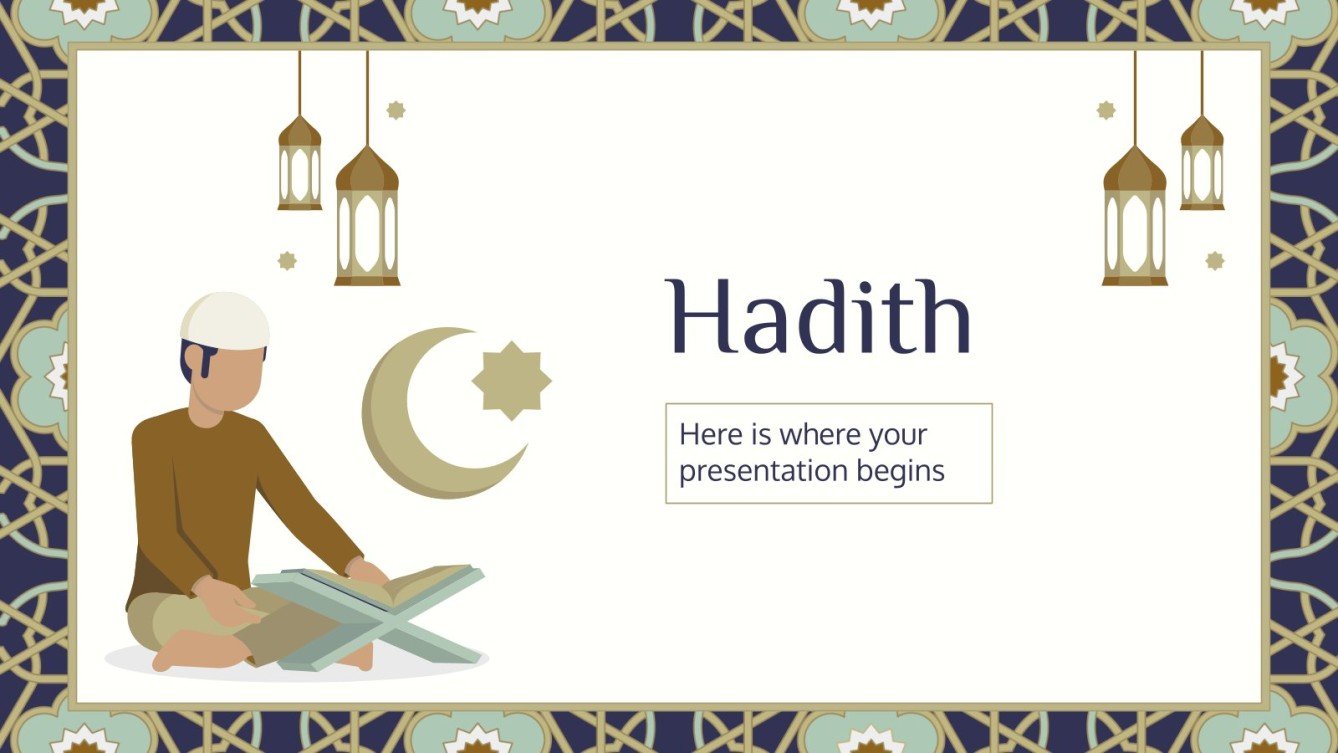 Hadith

Here is where your presentation begins